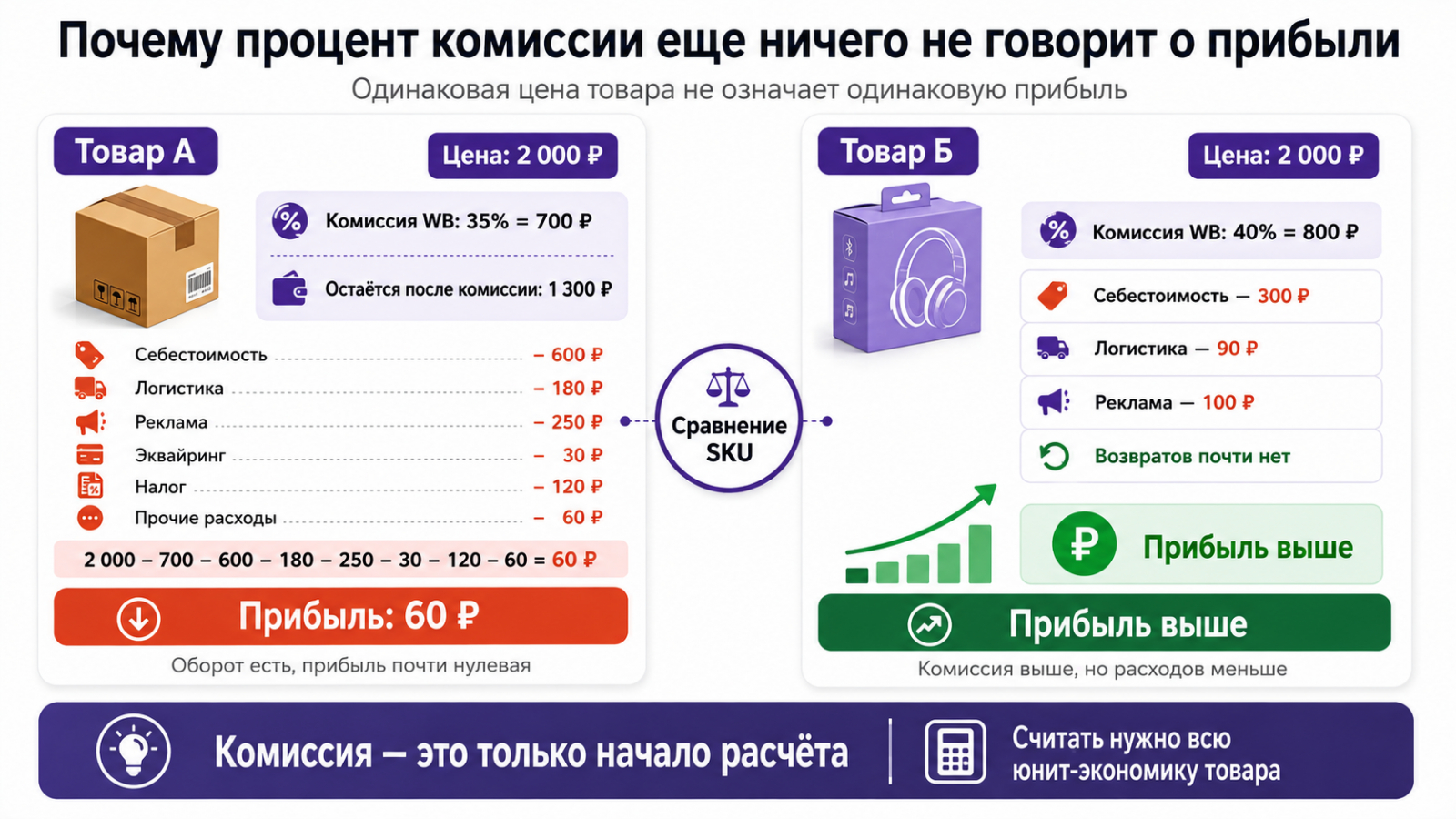 Почему процент комиссии еще ничего не говорит о прибыли

Одинаковая цена товара не означает одинаковую прибыль

Товар А

Цена: 2 000 ₽

Комиссия WB: 35% = 700 ₽

Остаётся после комиссии: 1 300 ₽

Себестоимость – 600 ₽
Логистика – 180 ₽
Реклама – 250 ₽
Эквайринг – 30 ₽
Налог – 120 ₽
Прочие расходы – 60 ₽

2 000 – 700 – 600 – 180 – 250 – 30 – 120 – 60 = 60 ₽

Прибыль: 60 ₽

Оборот есть, прибыль почти нулевая

Сравнение SKU

Товар Б

Цена: 2 000 ₽

Комиссия WB: 40% = 800 ₽

Себестоимость — 300 ₽

Логистика — 90 ₽

Реклама — 100 ₽

Возвратов почти нет

Прибыль выше

Прибыль выше

Комиссия выше, но расходов меньше

Комиссия — это только начало расчёта

Считать нужно всю юнит-экономику товара